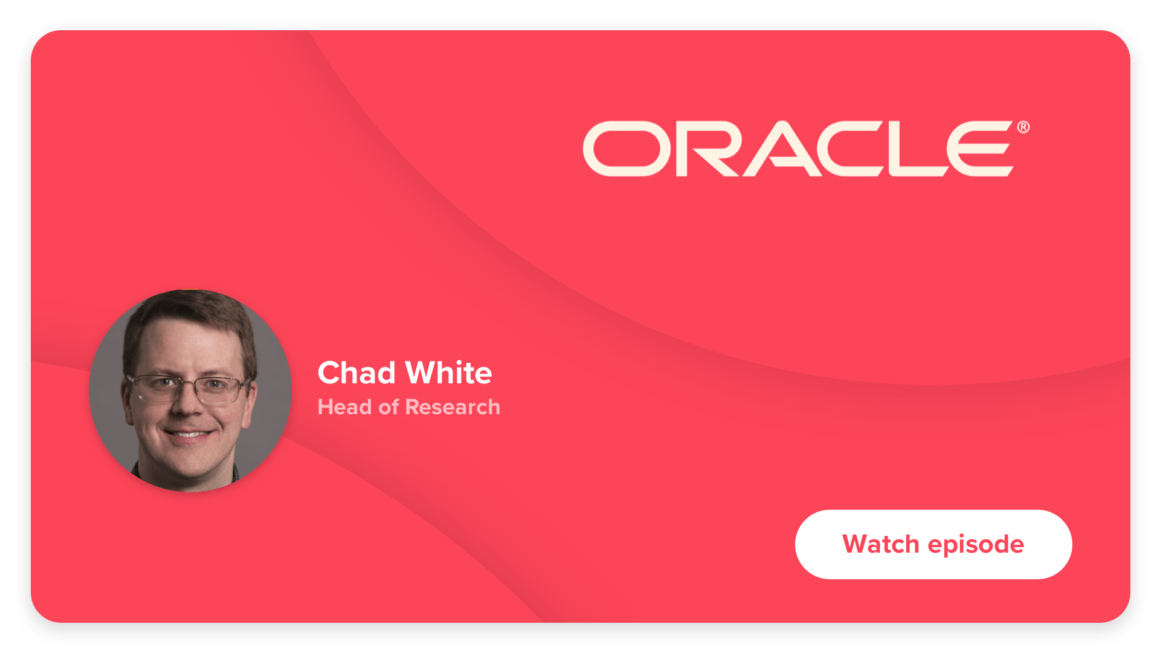 ORACLE®

Chad White
Head of Research

Watch episode